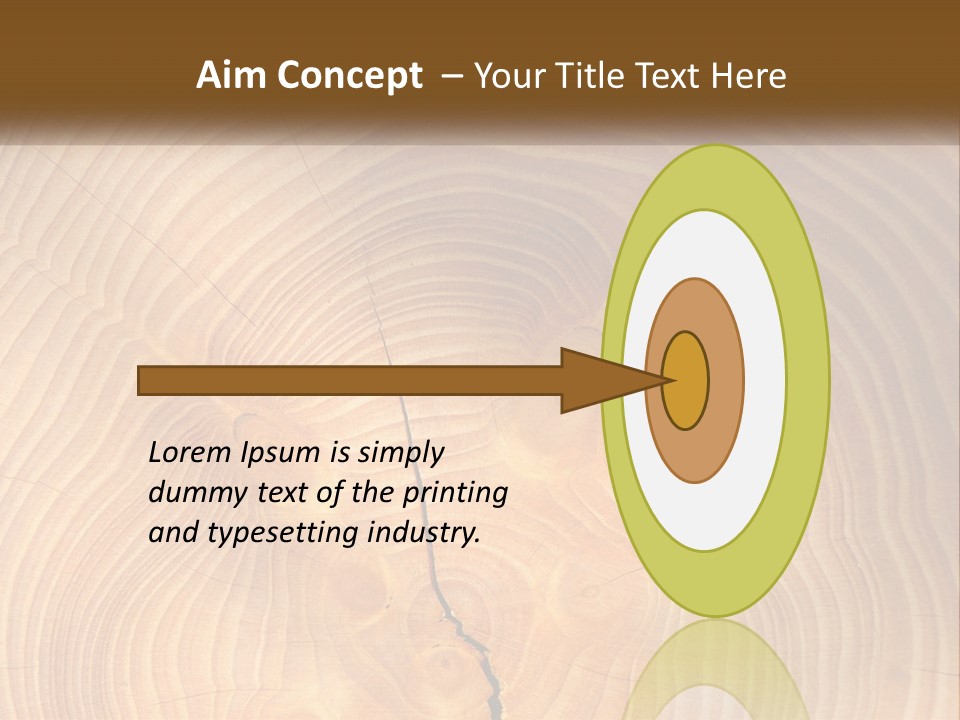 Aim Concept – Your Title Text Here

Lorem Ipsum is simply dummy text of the printing and typesetting industry.